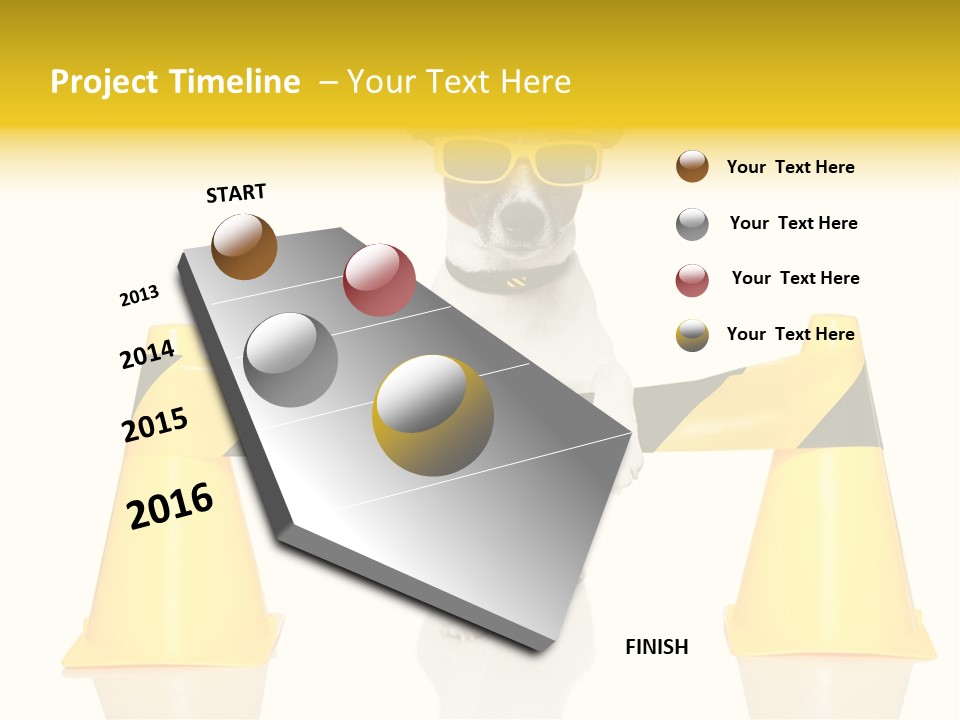 Project Timeline – Your Text Here

START

2013

2014

2015

2016

FINISH

Your Text Here

Your Text Here

Your Text Here

Your Text Here